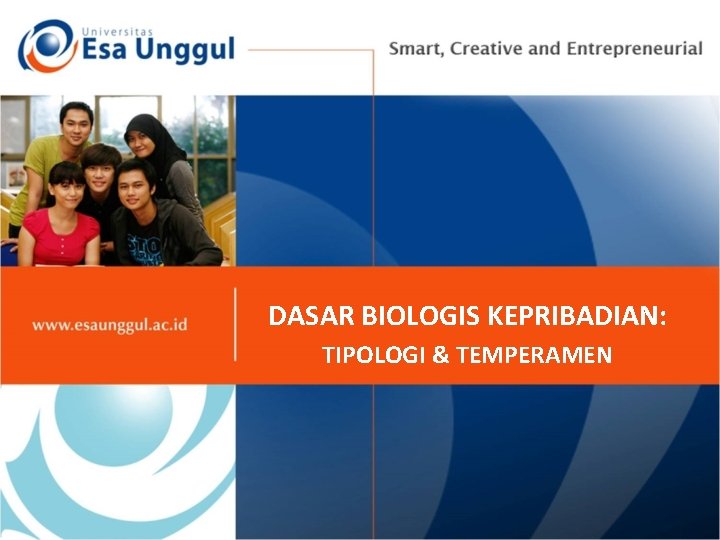 Universitas
Esa Unggul

Smart, Creative and Entrepreneurial

www.esaunggul.ac.id

DASAR BIOLOGIS KEPRIBADIAN:
TIPOLOGI & TEMPERAMEN